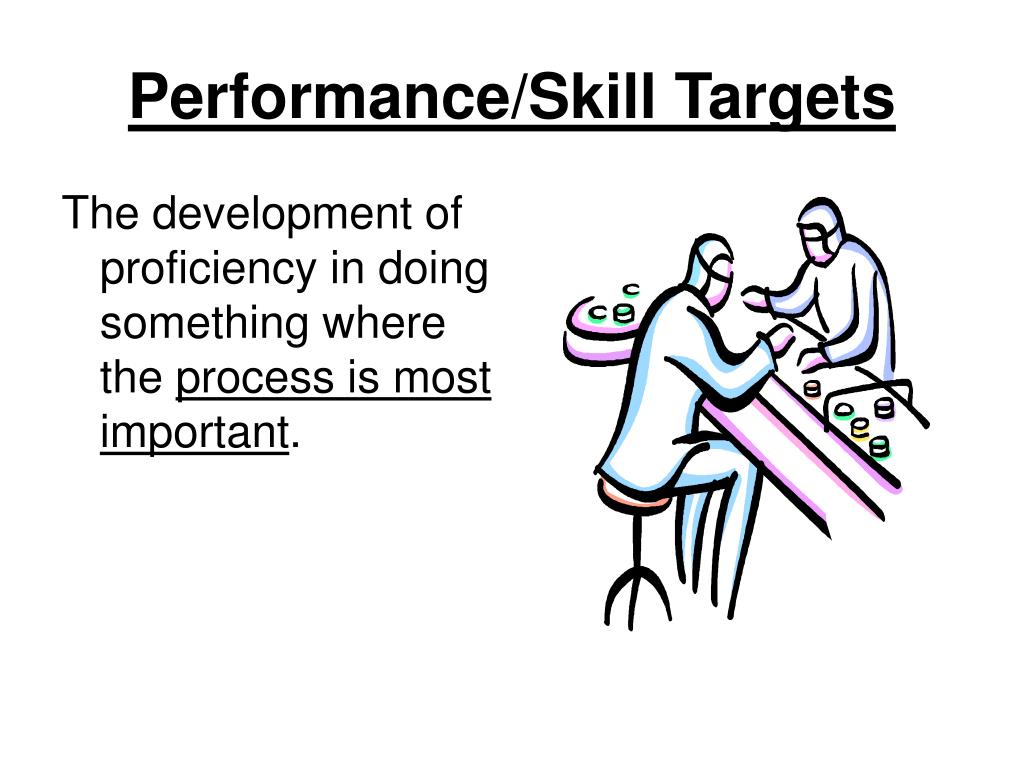 Performance/Skill Targets

The development of proficiency in doing something where the process is most important.